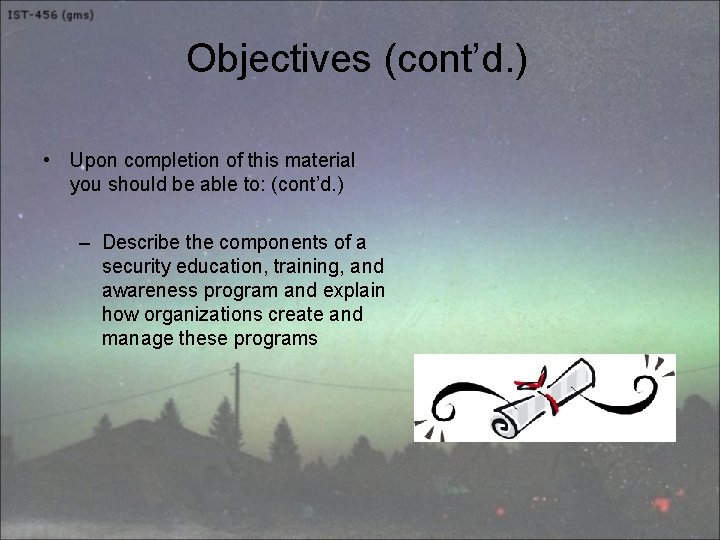 IST-456 (gms)

Objectives (cont'd.)

• Upon completion of this material you should be able to: (cont'd.)

– Describe the components of a security education, training, and awareness program and explain how organizations create and manage these programs